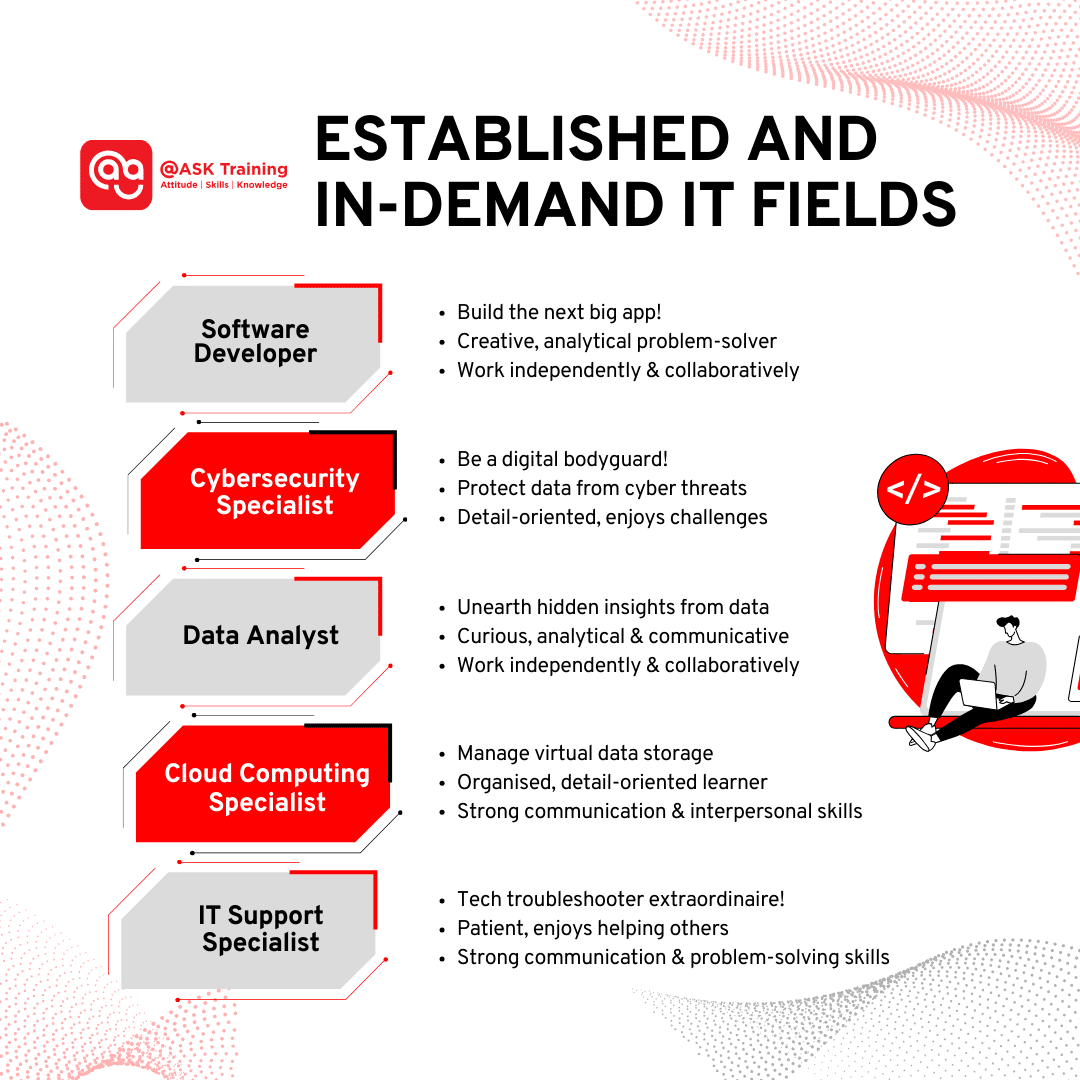 @ASK Training
Attitude | Skills | Knowledge

ESTABLISHED AND IN-DEMAND IT FIELDS

Software Developer
- Build the next big app!
- Creative, analytical problem-solver
- Work independently & collaboratively

Cybersecurity Specialist
- Be a digital bodyguard!
- Protect data from cyber threats
- Detail-oriented, enjoys challenges

Data Analyst
- Unearth hidden insights from data
- Curious, analytical & communicative
- Work independently & collaboratively

Cloud Computing Specialist
- Manage virtual data storage
- Organised, detail-oriented learner
- Strong communication & interpersonal skills

IT Support Specialist
- Tech troubleshooter extraordinaire!
- Patient, enjoys helping others
- Strong communication & problem-solving skills

</>